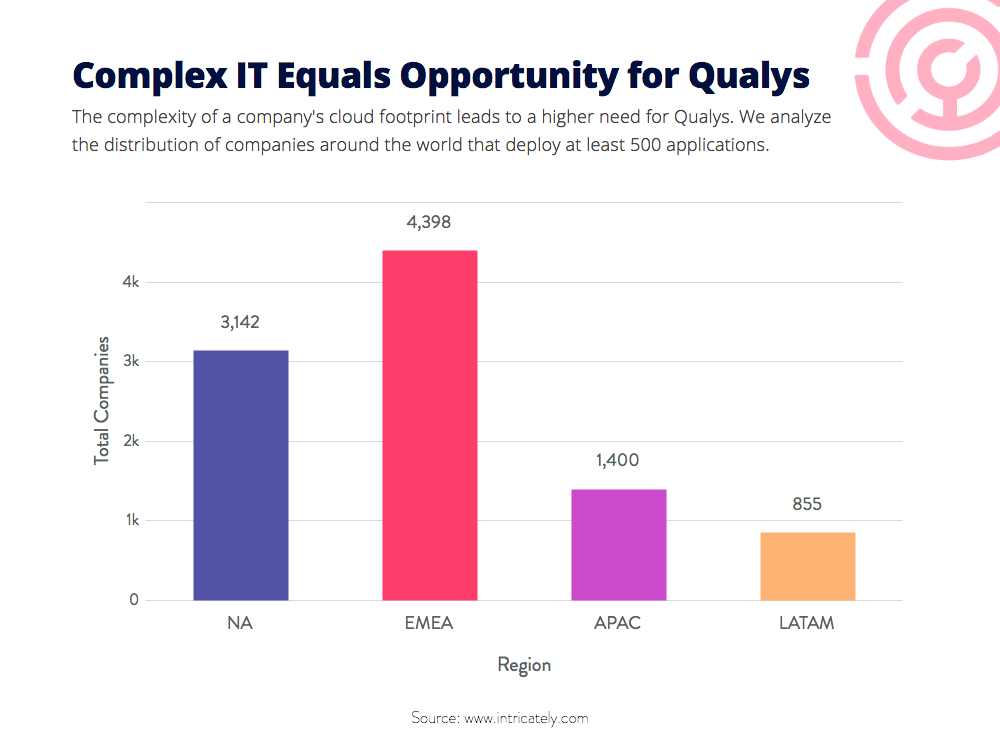 Complex IT Equals Opportunity for Qualys

The complexity of a company's cloud footprint leads to a higher need for Qualys. We analyze the distribution of companies around the world that deploy at least 500 applications.

Total Companies

4k
3k
2k
1k
0

3,142
4,398
1,400
855

NA
EMEA
APAC
LATAM

Region

Source: www.intricately.com